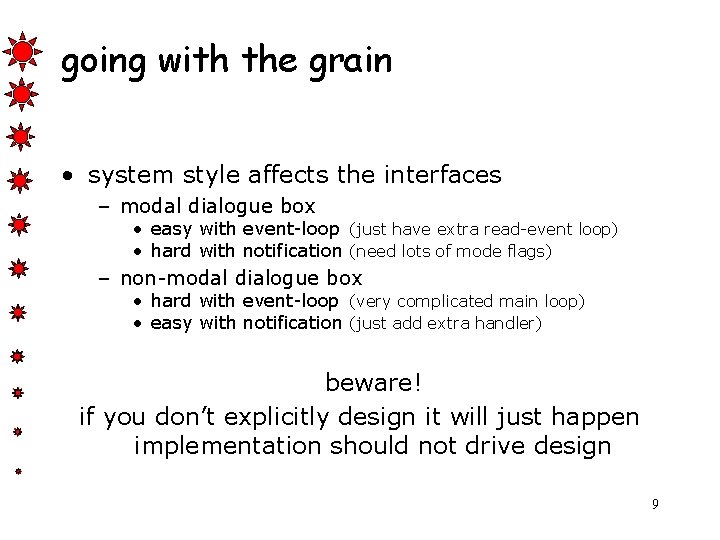 going with the grain

• system style affects the interfaces
- modal dialogue box
• easy with event-loop (just have extra read-event loop)
• hard with notification (need lots of mode flags)
- non-modal dialogue box
• hard with event-loop (very complicated main loop)
• easy with notification (just add extra handler)

beware!
if you don't explicitly design it will just happen
implementation should not drive design

9